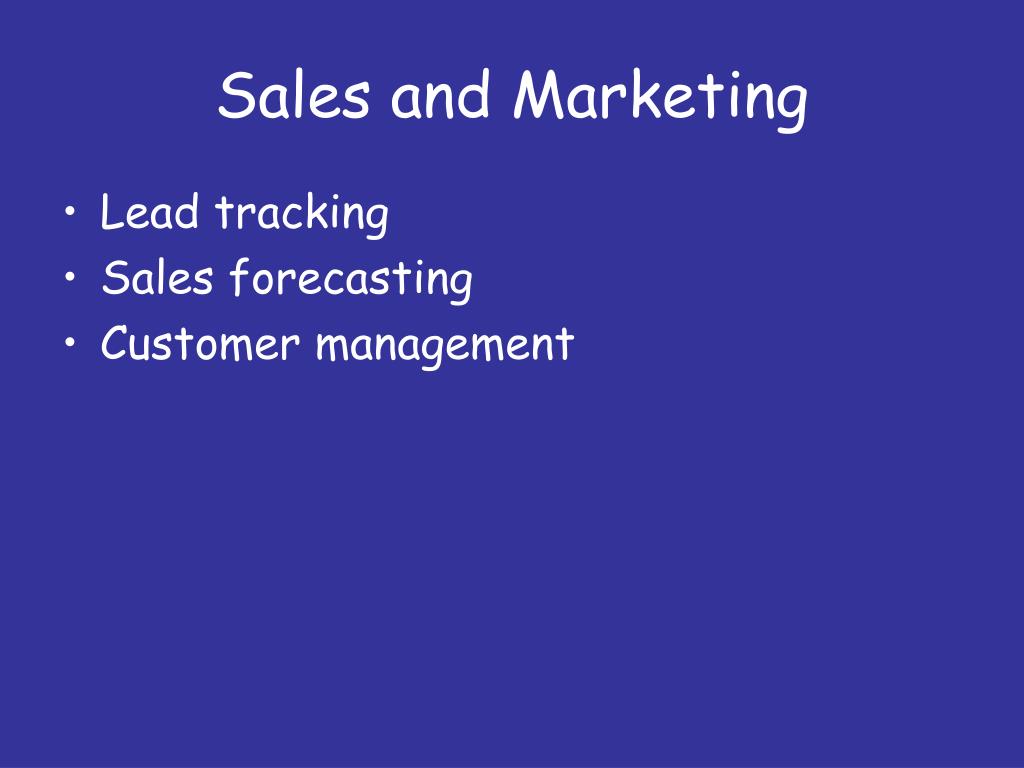 Sales and Marketing

• Lead tracking
• Sales forecasting
• Customer management